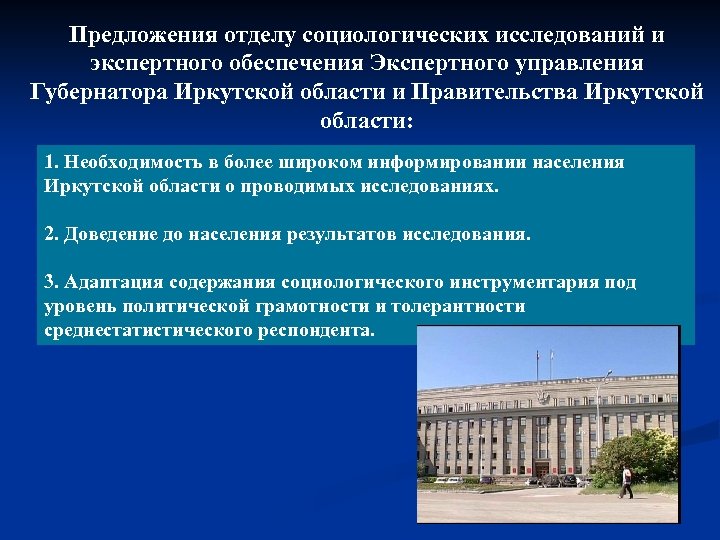 Предложения отделу социологических исследований и экспертного обеспечения Экспертного управления Губернатора Иркутской области и Правительства Иркутской области:

1. Необходимость в более широком информировании населения Иркутской области о проводимых исследованиях.

2. Доведение до населения результатов исследования.

3. Адаптация содержания социологического инструментария под уровень политической грамотности и толерантности среднестатистического респондента.